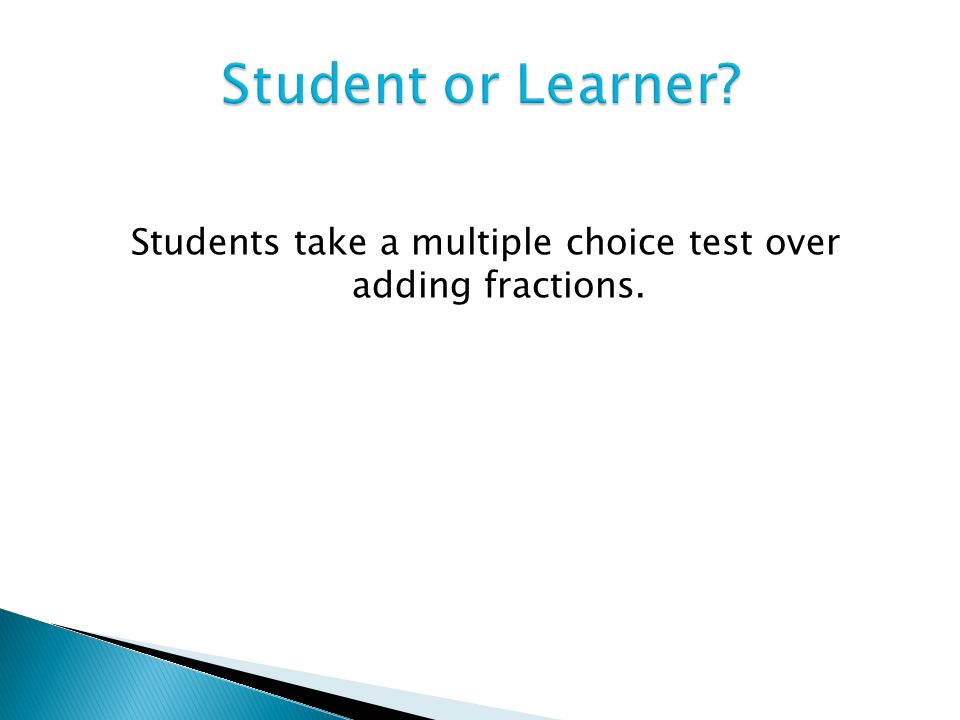 Student or Learner?

Students take a multiple choice test over adding fractions.